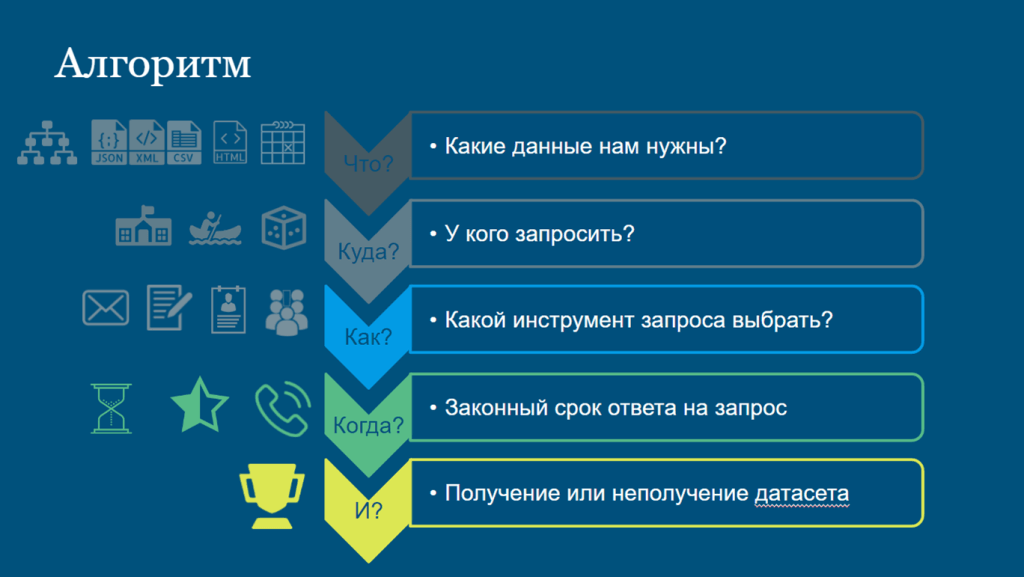 Алгоритм

JSON XML CSV HTML

Что?
• Какие данные нам нужны?

Куда?
• У кого запросить?

Как?
• Какой инструмент запроса выбрать?

Когда?
• Законный срок ответа на запрос

И?
• Получение или неполучение датасета